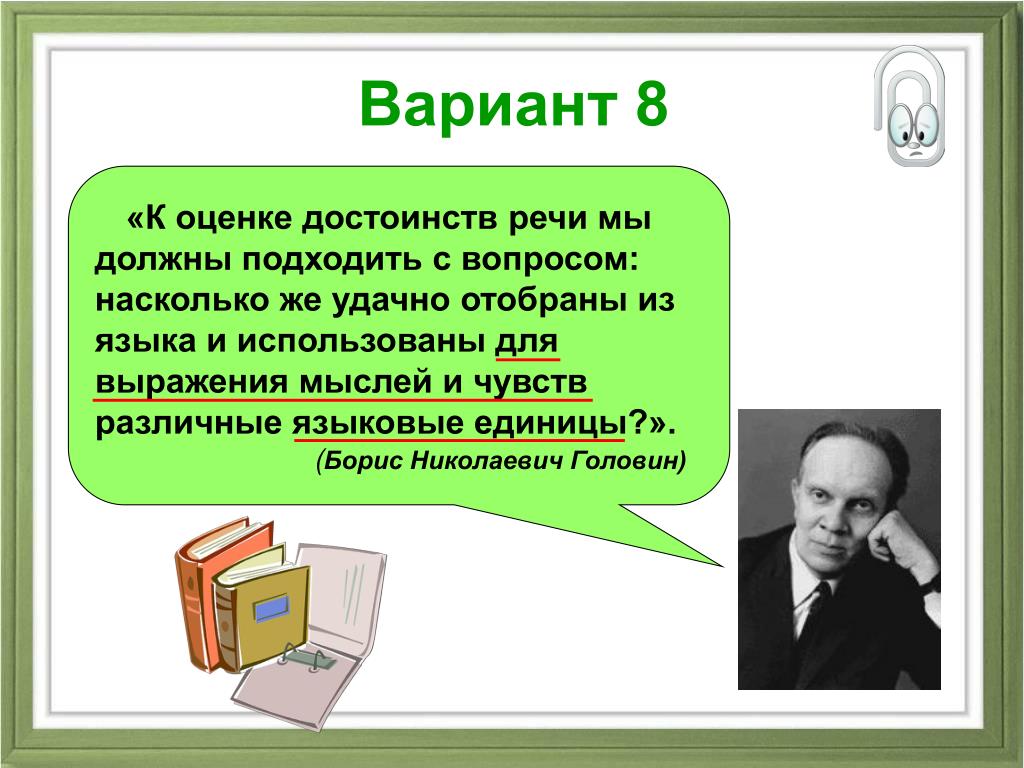 Вариант 8

«К оценке достоинств речи мы должны подходить с вопросом: насколько же удачно отобраны из языка и использованы для выражения мыслей и чувств различные языковые единицы?».
(Борис Николаевич Головин)